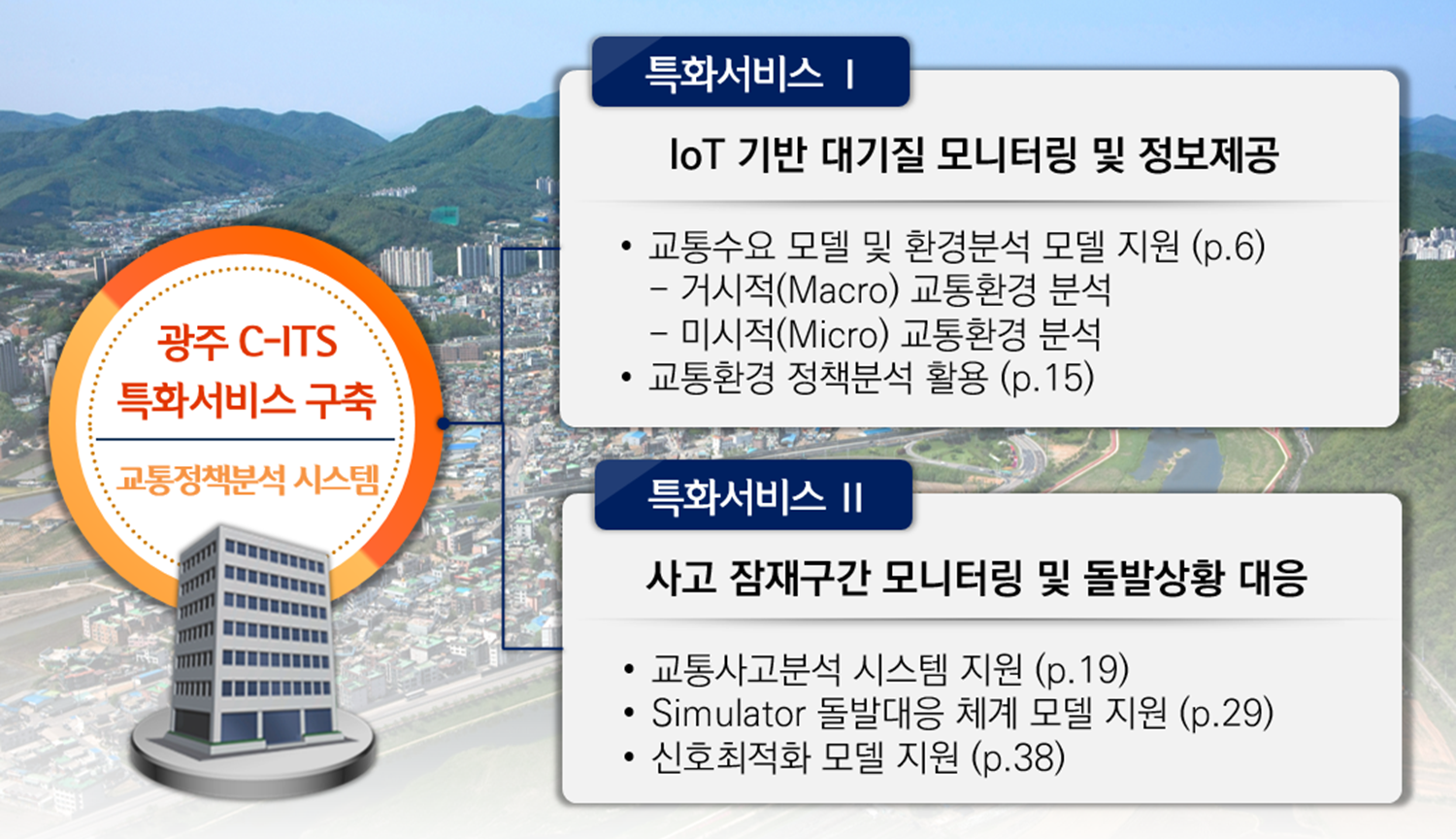 광주 C-ITS
특화서비스 구축

교통정책분석 시스템

특화서비스 I

IoT 기반 대기질 모니터링 및 정보제공

• 교통수요 모델 및 환경분석 모델 지원 (p.6)
– 거시적(Macro) 교통환경 분석
– 미시적(Micro) 교통환경 분석
• 교통환경 정책분석 활용 (p.15)

특화서비스 II

사고 잠재구간 모니터링 및 돌발상황 대응

• 교통사고분석 시스템 지원 (p.19)
• Simulator 돌발대응 체계 모델 지원 (p.29)
• 신호최적화 모델 지원 (p.38)